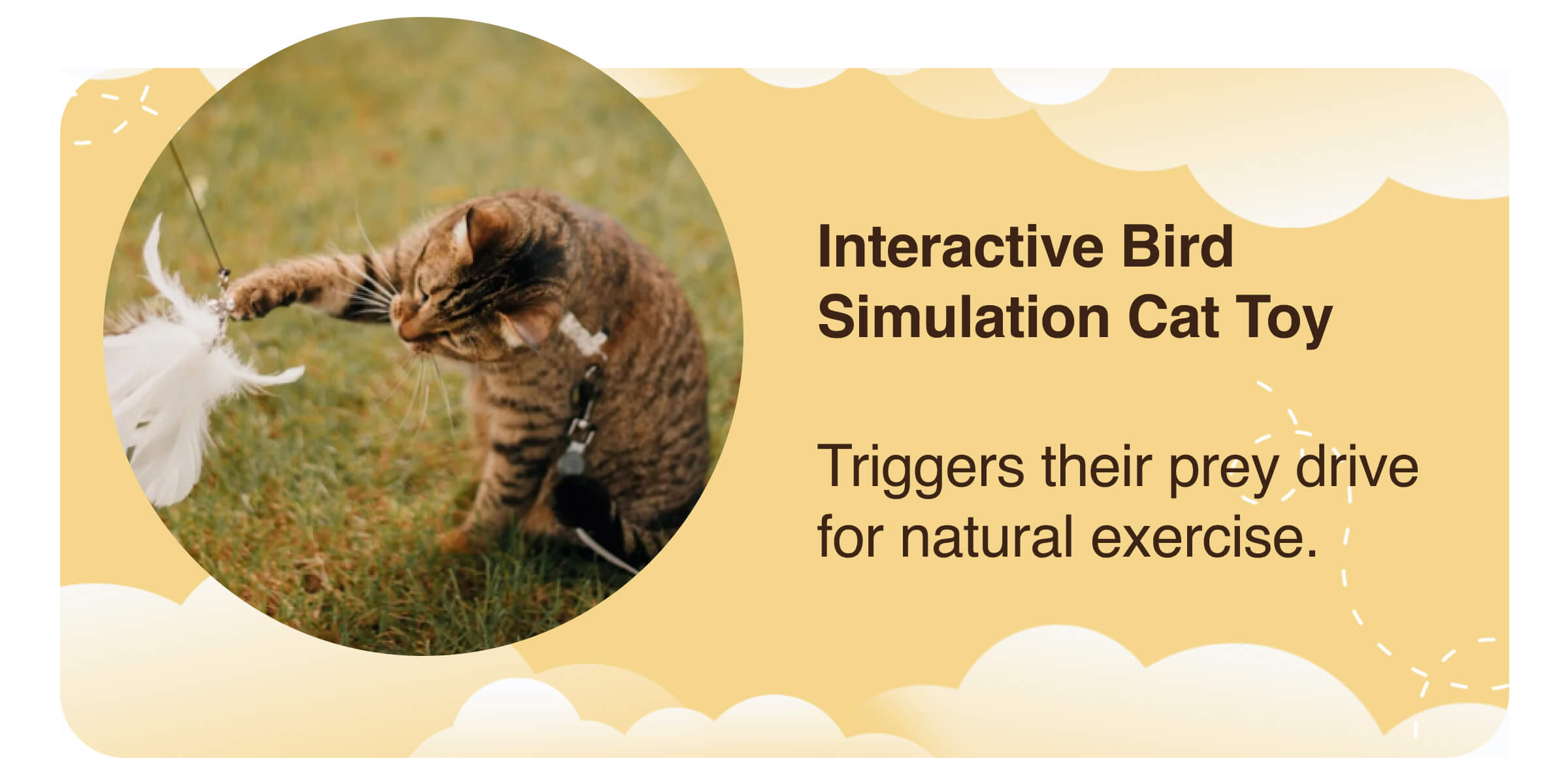 Interactive Bird Simulation Cat Toy

Triggers their prey drive for natural exercise.